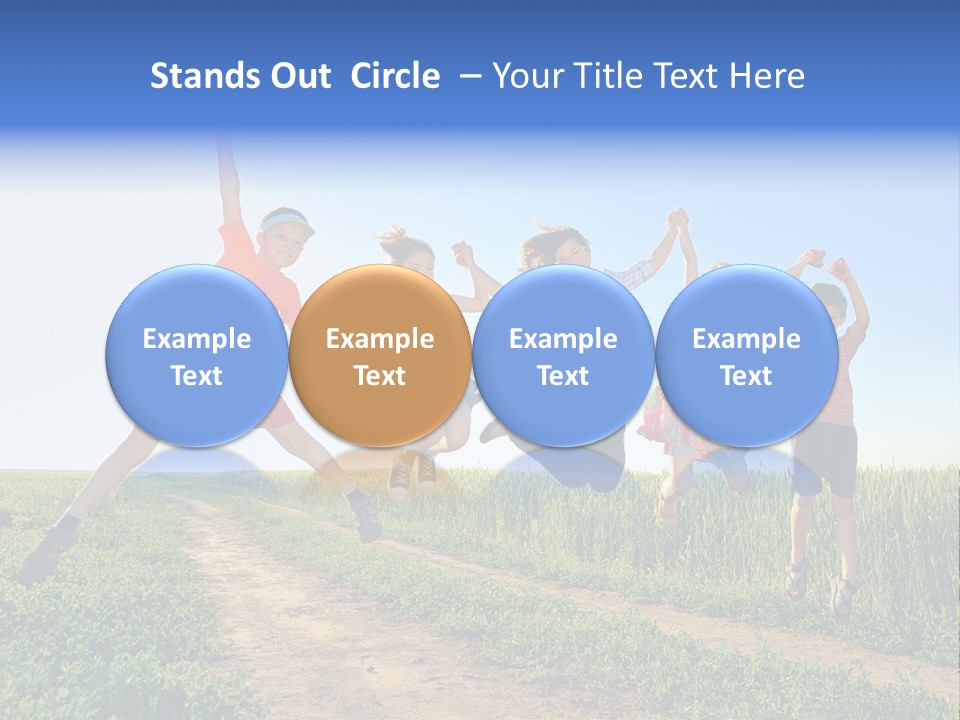 Stands Out Circle – Your Title Text Here

Example Text

Example Text

Example Text

Example Text